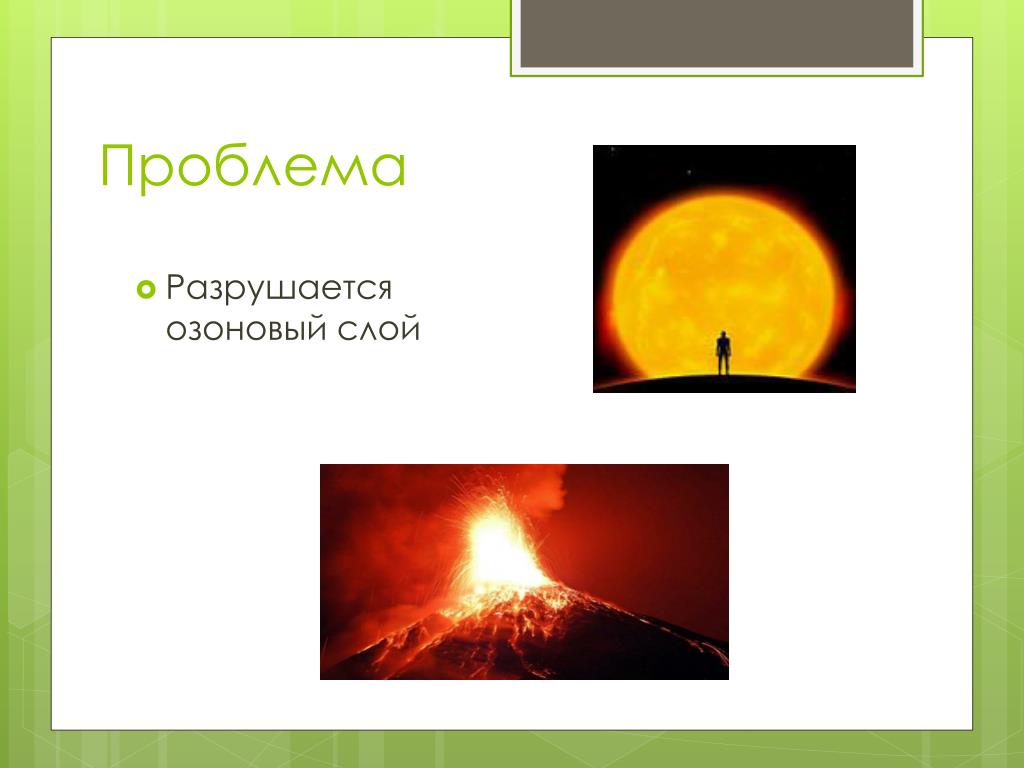 Проблема

Разрушается озоновый слой